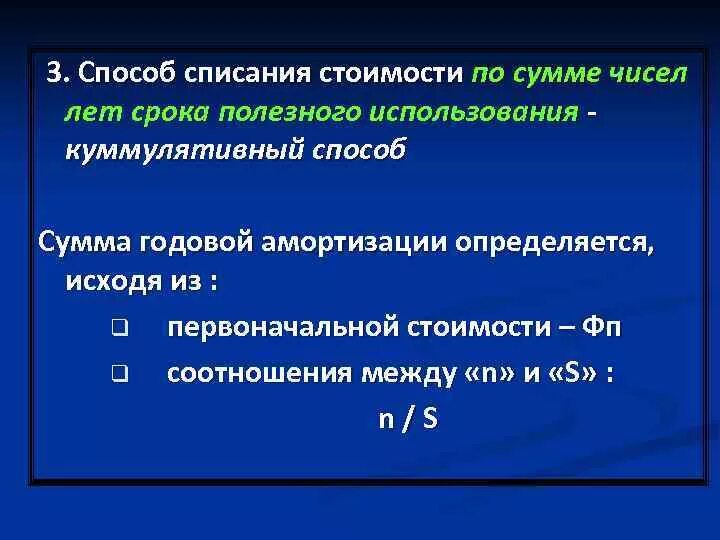 3. Способ списания стоимости по сумме чисел лет срока полезного использования - куммулятивный способ

Сумма годовой амортизации определяется, исходя из :

❑ первоначальной стоимости – Фп

❑ соотношения между «n» и «S» :

n / S